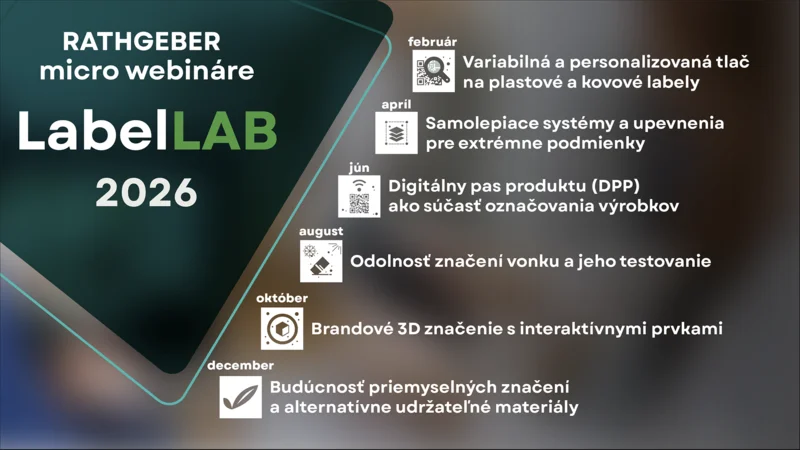 RATHGEBER
micro webináre

LabelLAB

2026

február
Variabilná a personalizovaná tlač na plastové a kovové labely

apríl
Samolepiace systémy a upevnenia pre extrémne podmienky

jún
Digitálny pas produktu (DPP) ako súčasť označovania výrobkov

august
Odolnosť značení vonku a jeho testovanie

október
Brandové 3D značenie s interaktívnymi prvkami

december
Budúcnosť priemyselných značení a alternatívne udržateľné materiály